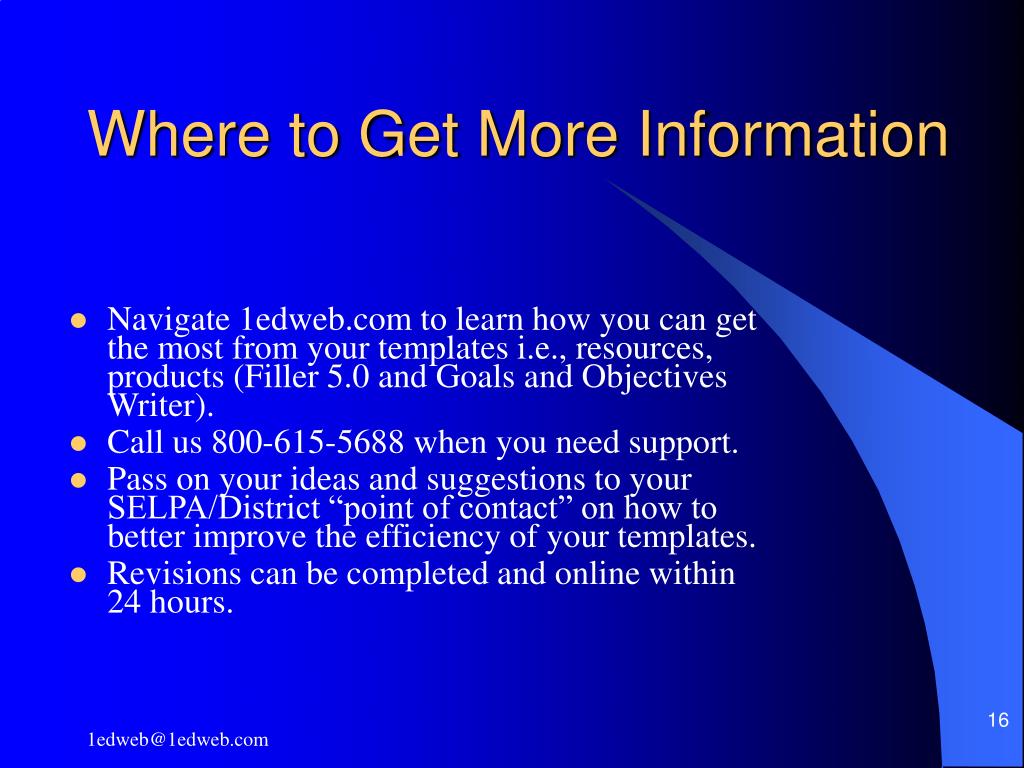 Where to Get More Information

- Navigate 1edweb.com to learn how you can get the most from your templates i.e., resources, products (Filler 5.0 and Goals and Objectives Writer).
- Call us 800-615-5688 when you need support.
- Pass on your ideas and suggestions to your SELPA/District “point of contact” on how to better improve the efficiency of your templates.
- Revisions can be completed and online within 24 hours.

1edweb@1edweb.com

16